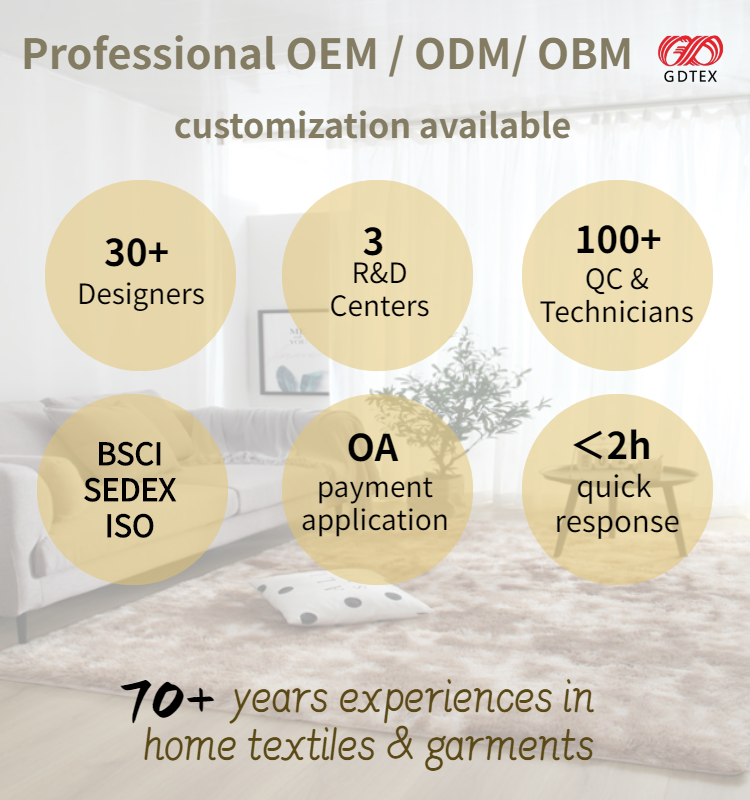 Professional OEM / ODM/ OBM

GDTEX

customization available

30+
Designers

3
R&D
Centers

100+
QC &
Technicians

BSCI
SEDEX
ISO

OA
payment
application

＜2h
quick
response

70+ years experiences in home textiles & garments